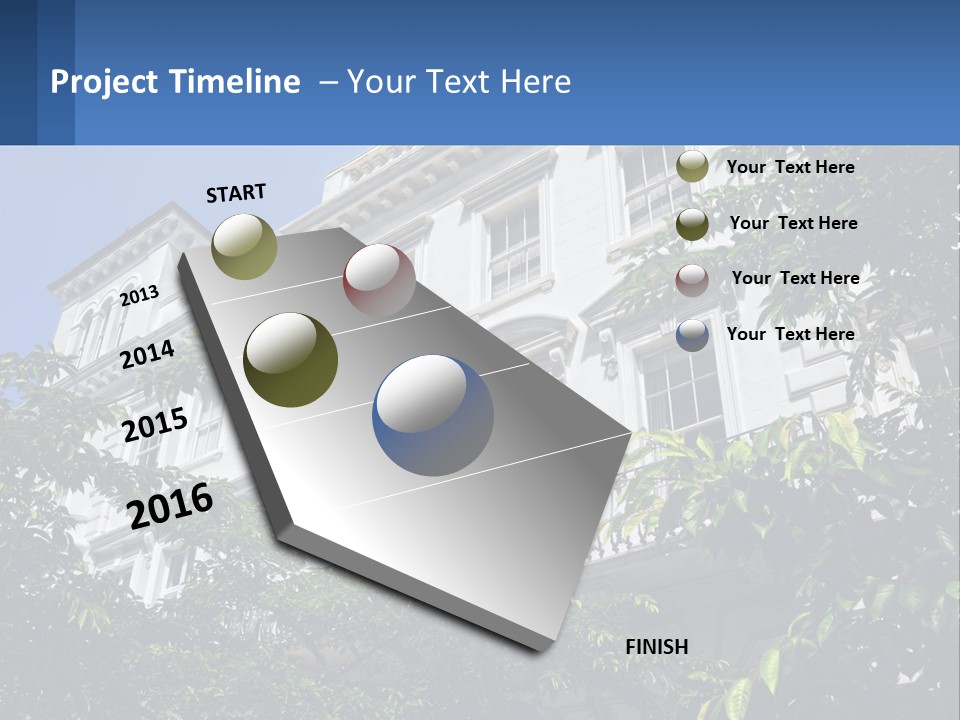 Project Timeline – Your Text Here

START

2013

2014

2015

2016

FINISH

Your Text Here

Your Text Here

Your Text Here

Your Text Here